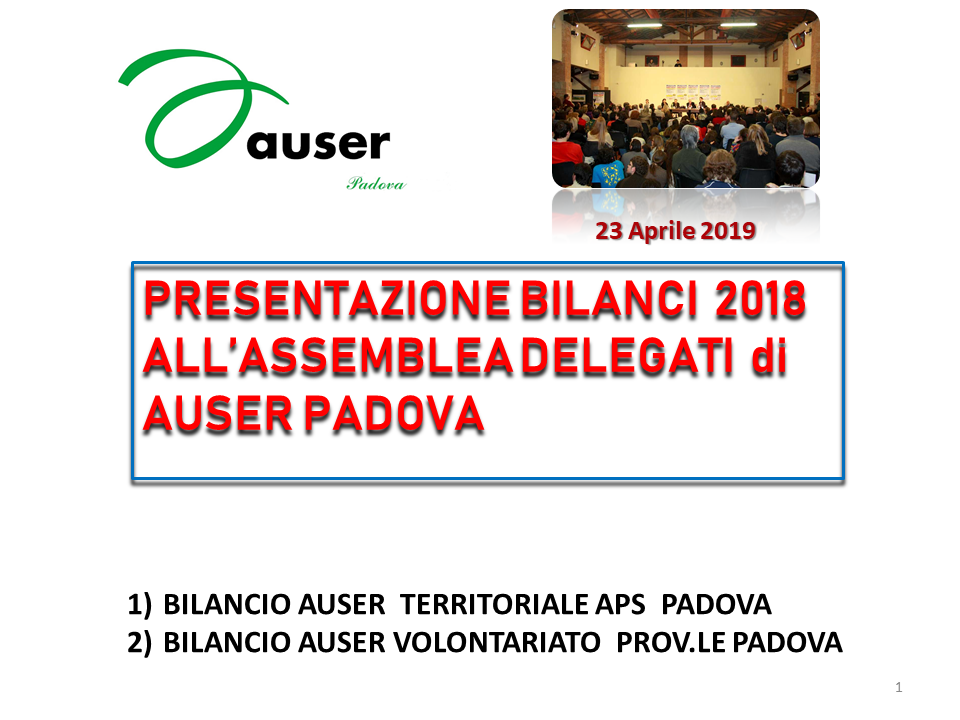 auser
Padova

23 Aprile 2019

PRESENTAZIONE BILANCI 2018 ALL'ASSEMBLEA DELEGATI di AUSER PADOVA

1) BILANCIO AUSER TERRITORIALE APS PADOVA
2) BILANCIO AUSER VOLONTARIATO PROV.LE PADOVA

1